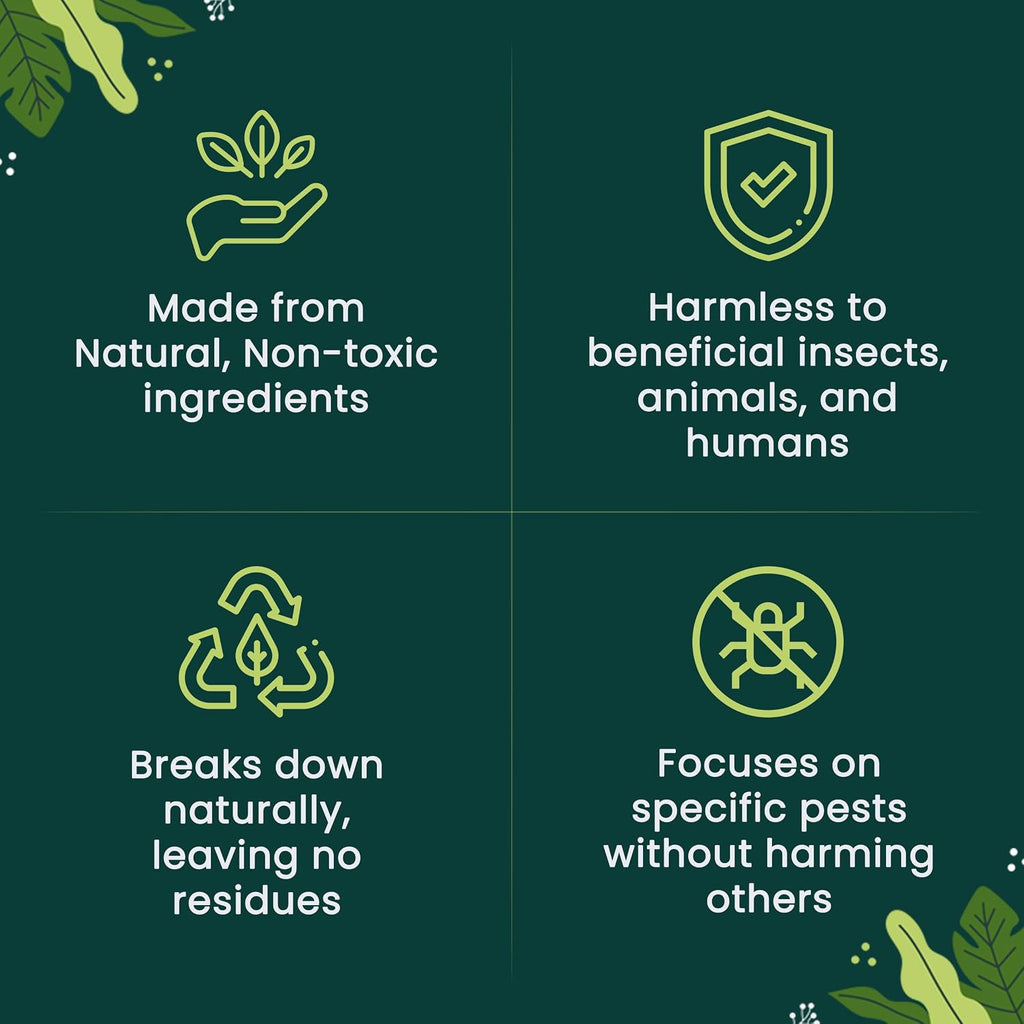 Made from Natural, Non-toxic ingredients

Harmless to beneficial insects, animals, and humans

Breaks down naturally, leaving no residues

Focuses on specific pests without harming others